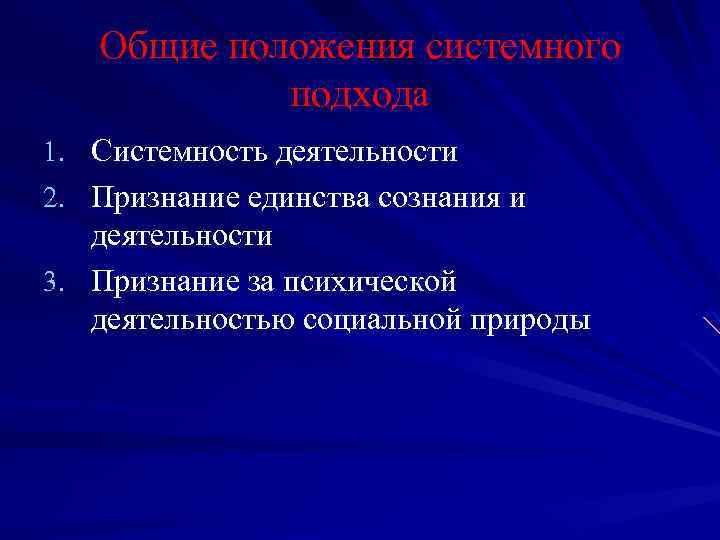 Общие положения системного подхода

1. Системность деятельности
2. Признание единства сознания и деятельности
3. Признание за психической деятельностью социальной природы